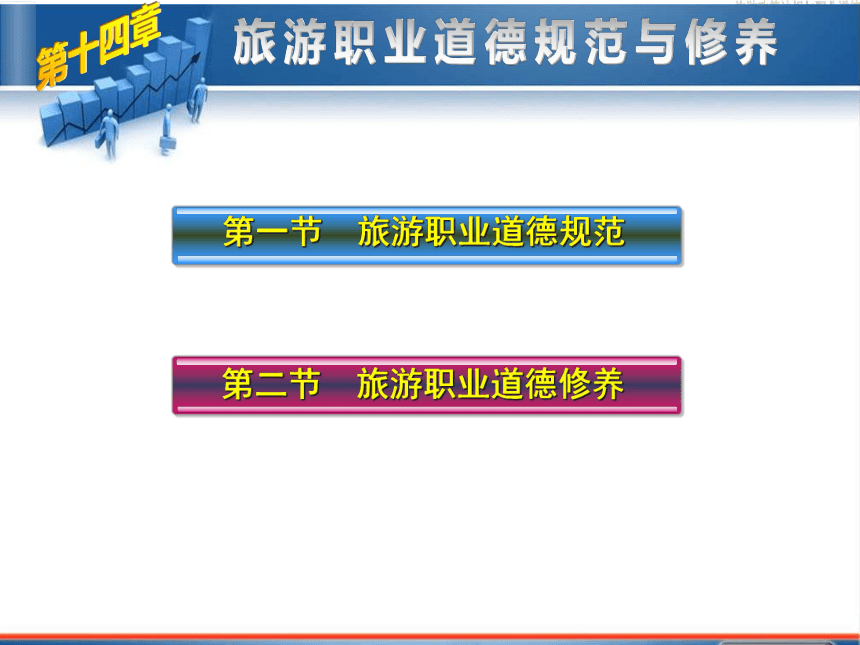 第十四章

旅游职业道德规范与修养

第一节　旅游职业道德规范

第二节　旅游职业道德修养